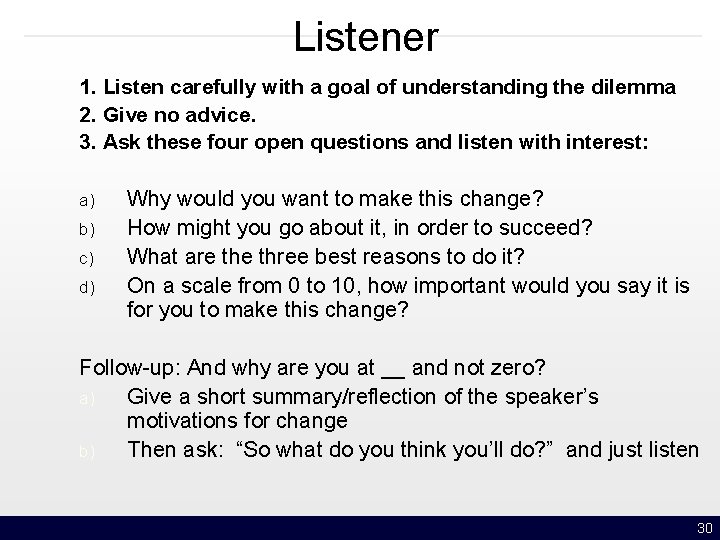 Listener

1. Listen carefully with a goal of understanding the dilemma
2. Give no advice.
3. Ask these four open questions and listen with interest:

a) Why would you want to make this change?
b) How might you go about it, in order to succeed?
c) What are the three best reasons to do it?
d) On a scale from 0 to 10, how important would you say it is for you to make this change?

Follow-up: And why are you at __ and not zero?
a) Give a short summary/reflection of the speaker's motivations for change
b) Then ask: "So what do you think you'll do?" and just listen

30